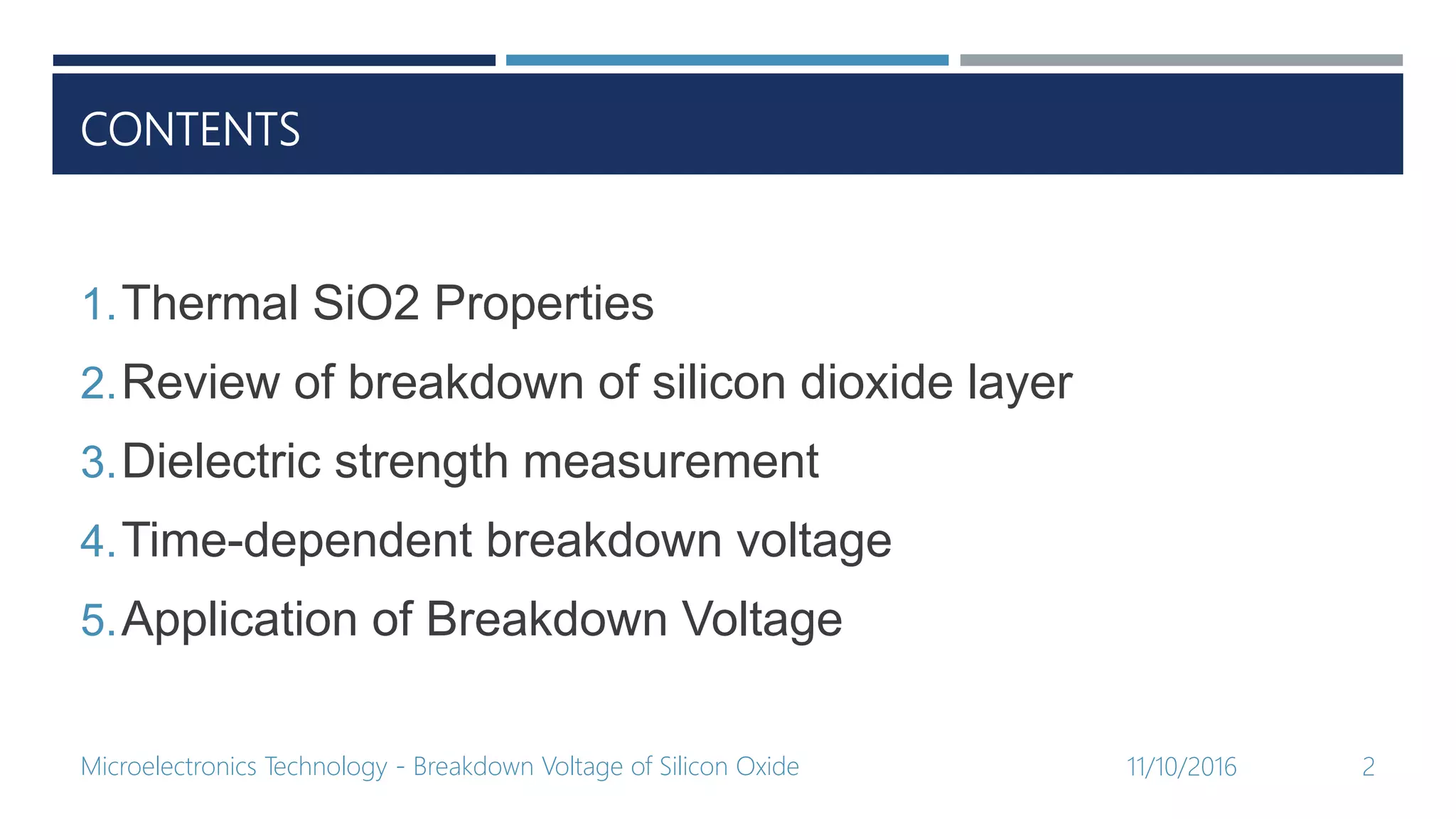 CONTENTS

1. Thermal SiO2 Properties
2. Review of breakdown of silicon dioxide layer
3. Dielectric strength measurement
4. Time-dependent breakdown voltage
5. Application of Breakdown Voltage

Microelectronics Technology - Breakdown Voltage of Silicon Oxide 11/10/2016 2